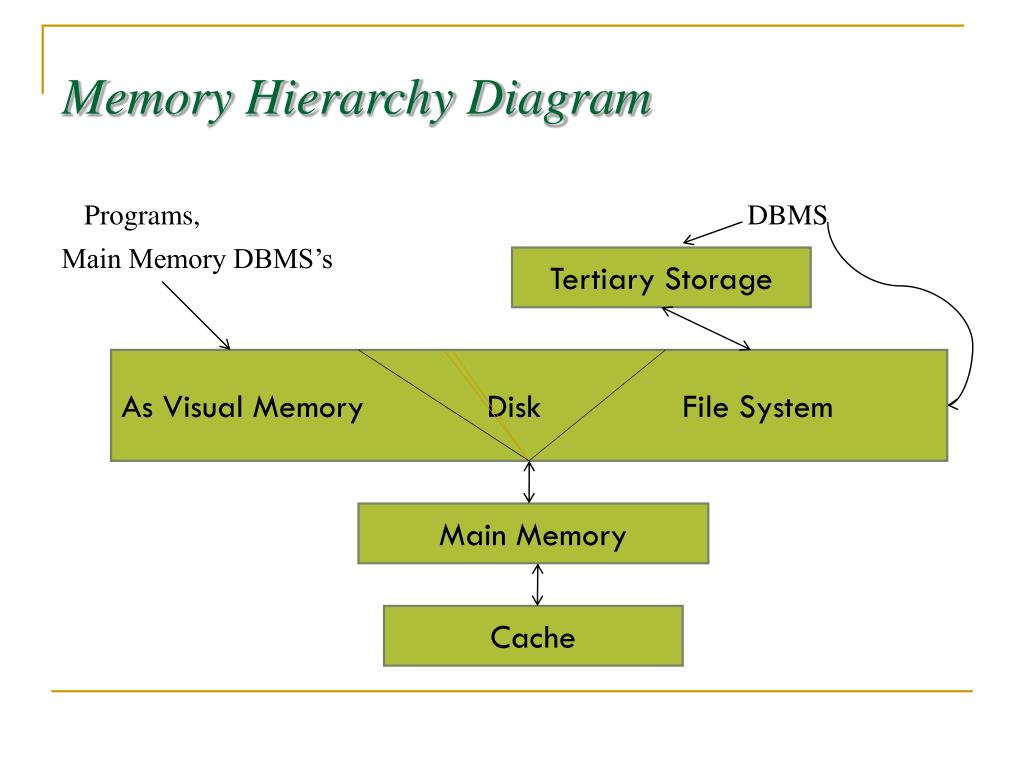 Memory Hierarchy Diagram

Programs,
Main Memory DBMS's

DBMS

Tertiary Storage

As Visual Memory

Disk

File System

Main Memory

Cache